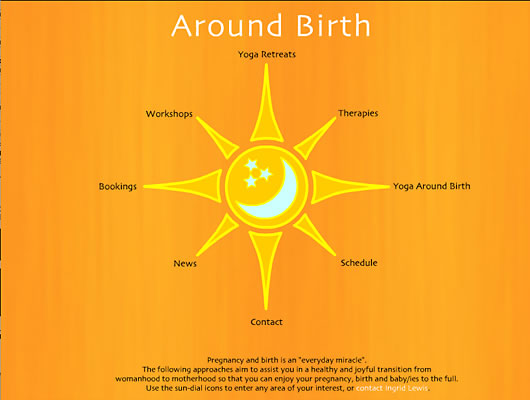 Around Birth

Yoga Retreats

Workshops

Therapies

Bookings

Yoga Around Birth

News

Schedule

Contact

Pregnancy and birth is an "everyday miracle".
The following approaches aim to assist you in a healthy and joyful transition from womanhood to motherhood so that you can enjoy your pregnancy, birth and baby/ies to the full.
Use the sun-dial icons to enter any area of your interest, or contact Ingrid Lewis.